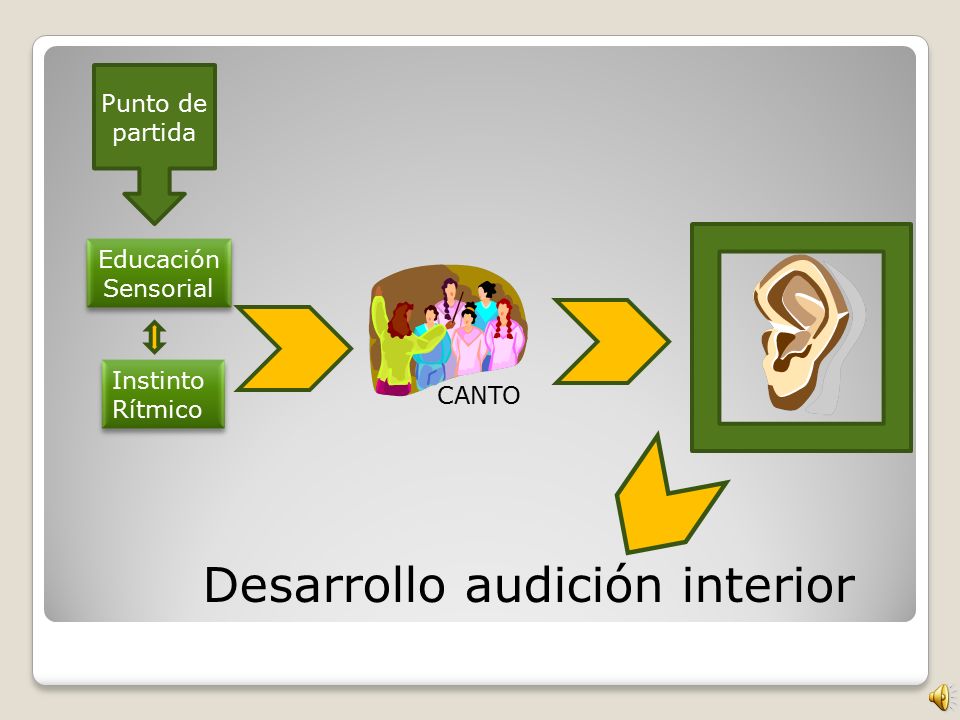 Punto de partida

Educación Sensorial

Instinto Rítmico

CANTO

Desarrollo audición interior